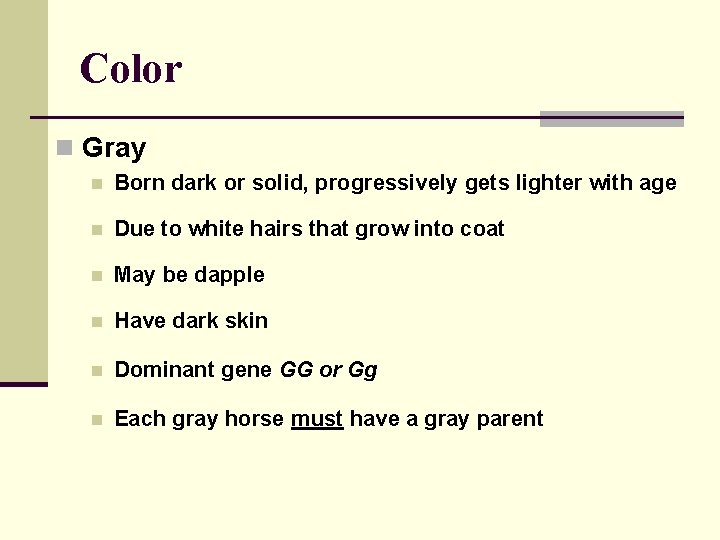 Color

Gray

Born dark or solid, progressively gets lighter with age

Due to white hairs that grow into coat

May be dapple

Have dark skin

Dominant gene GG or Gg

Each gray horse must have a gray parent